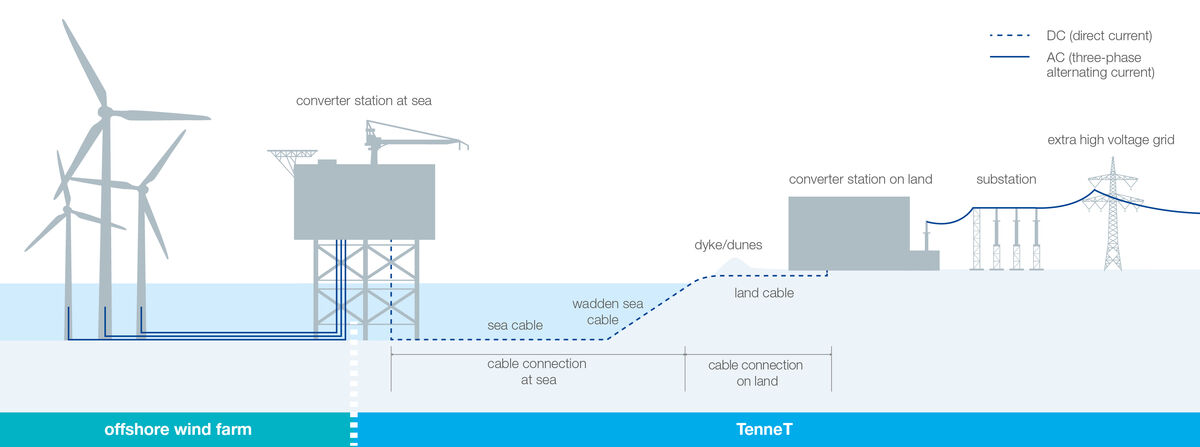 DC (direct current)
AC (three-phase alternating current)

converter station at sea

extra high voltage grid

converter station on land

substation

dyke/dunes

land cable

wadden sea cable

sea cable

cable connection at sea

cable connection on land

offshore wind farm

TenneT